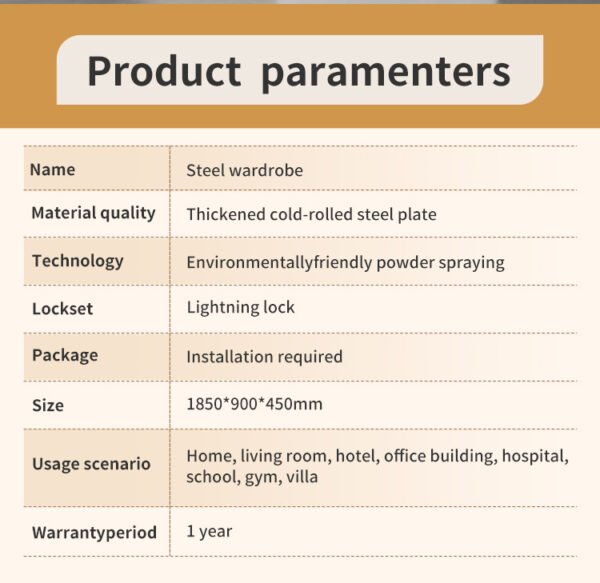 Product paramenters

| Name | Steel wardrobe |
|---|---|
| Material quality | Thickened cold-rolled steel plate |
| Technology | Environmentallyfriendly powder spraying |
| Lockset | Lightning lock |
| Package | Installation required |
| Size | 1850*900*450mm |
| Usage scenario | Home, living room, hotel, office building, hospital, school, gym, villa |
| Warrantyperiod | 1 year |